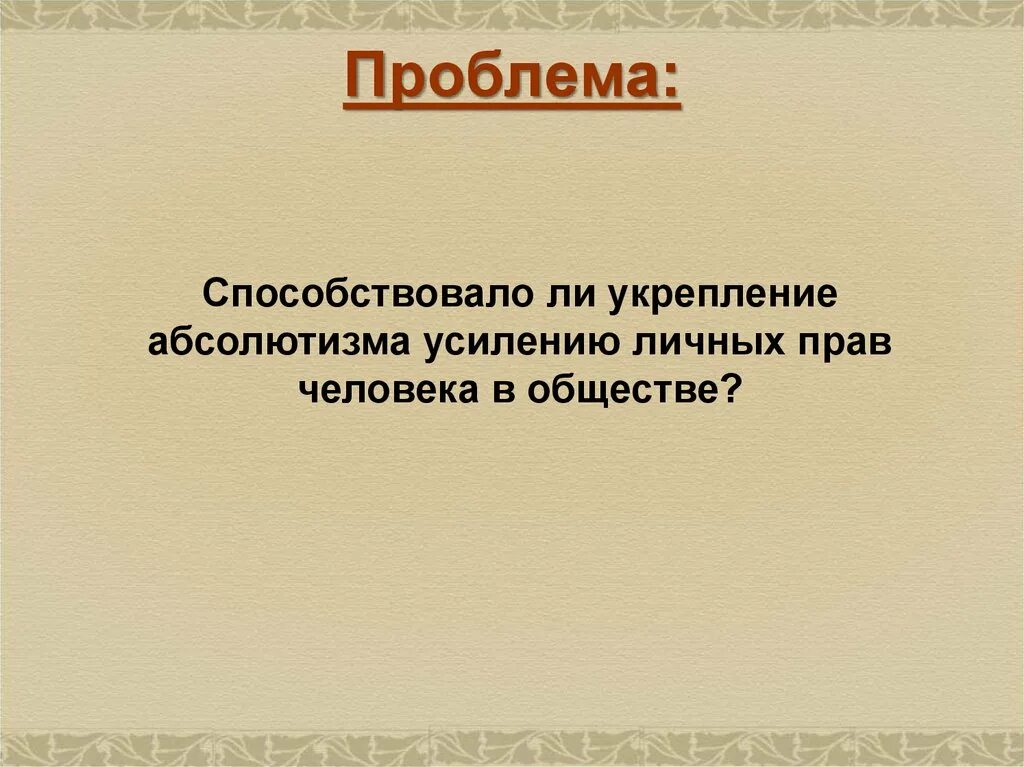 Проблема:

Способствовало ли укрепление абсолютизма усилению личных прав человека в обществе?